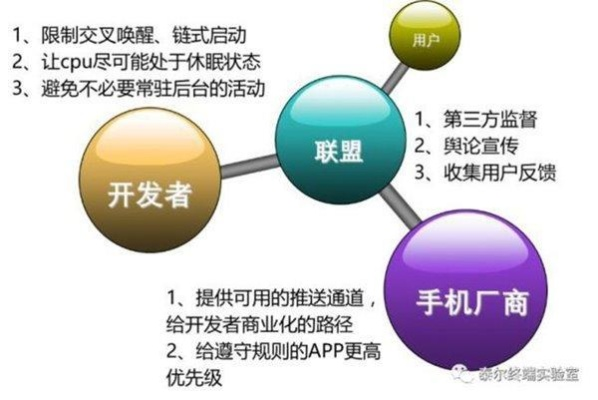 1、限制交叉唤醒、链式启动
2、让cpu尽可能处于休眠状态
3、避免不必要常驻后台的活动

用户

联盟

1、第三方监督
2、舆论宣传
3、收集用户反馈

开发者

手机厂商

1、提供可用的推送通道，给开发者商业化的路径
2、给遵守规则的APP更高优先级

泰尔终端实验室